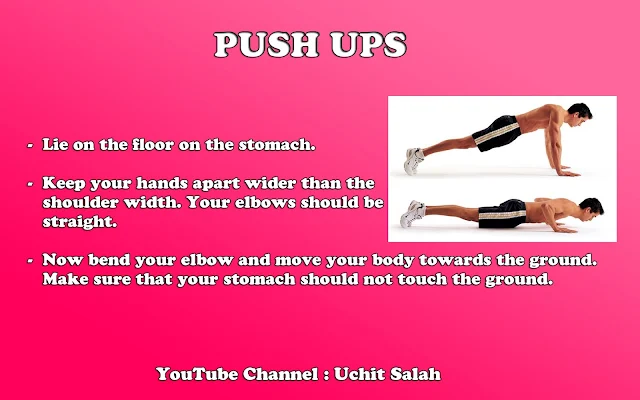 PUSH UPS

- Lie on the floor on the stomach.

- Keep your hands apart wider than the shoulder width. Your elbows should be straight.

- Now bend your elbow and move your body towards the ground. Make sure that your stomach should not touch the ground.

YouTube Channel : Uchit Salah